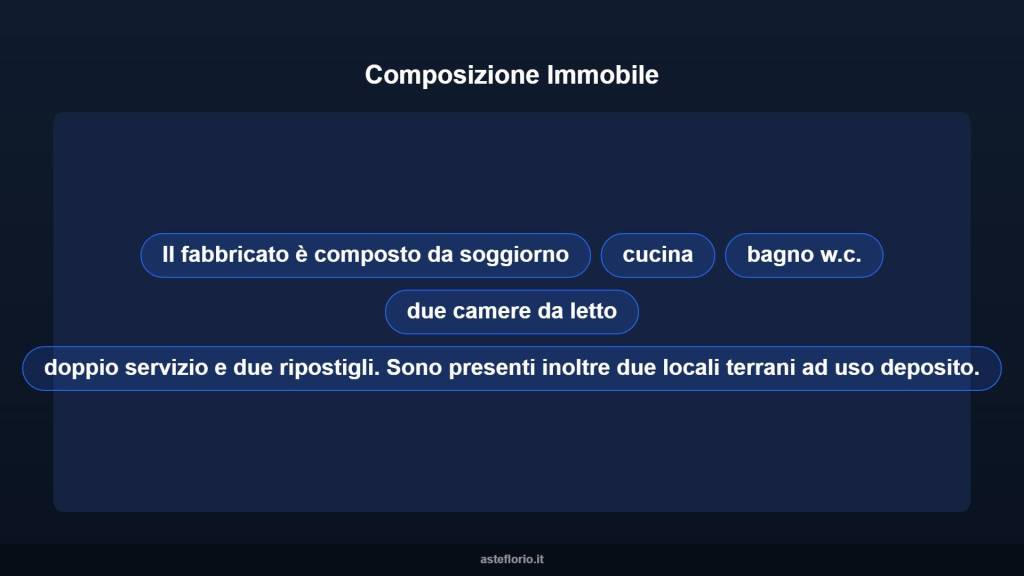 Composizione Immobile

Il fabbricato è composto da soggiorno

cucina

bagno w.c.

due camere da letto

doppio servizio e due ripostigli. Sono presenti inoltre due locali terrani ad uso deposito.

asteflorio.it